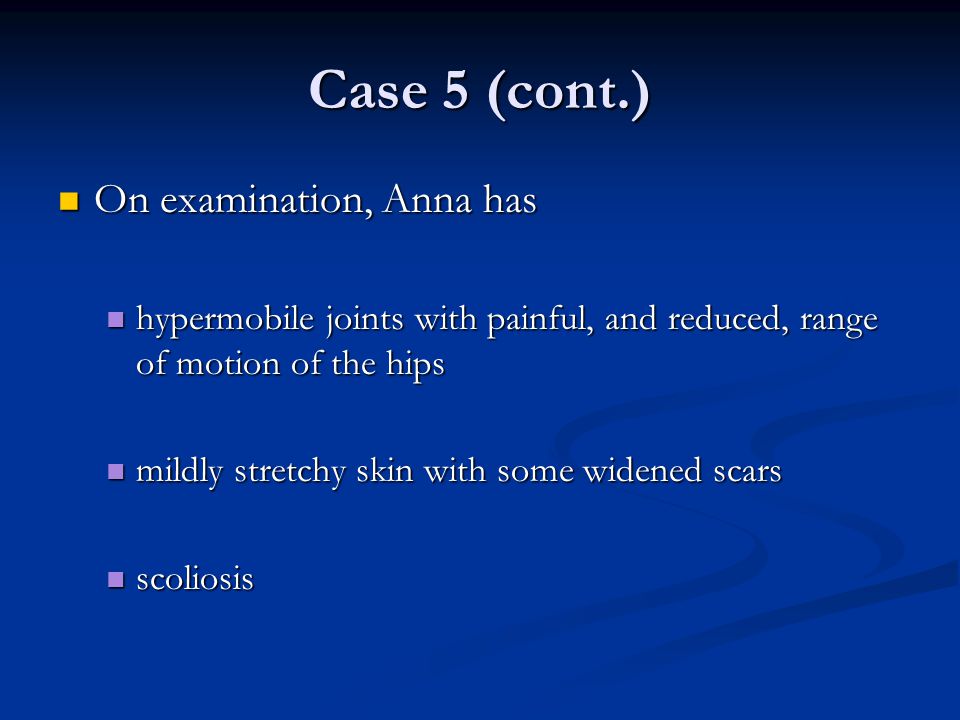 Case 5 (cont.)

On examination, Anna has

hypermobile joints with painful, and reduced, range of motion of the hips

mildly stretchy skin with some widened scars

scoliosis